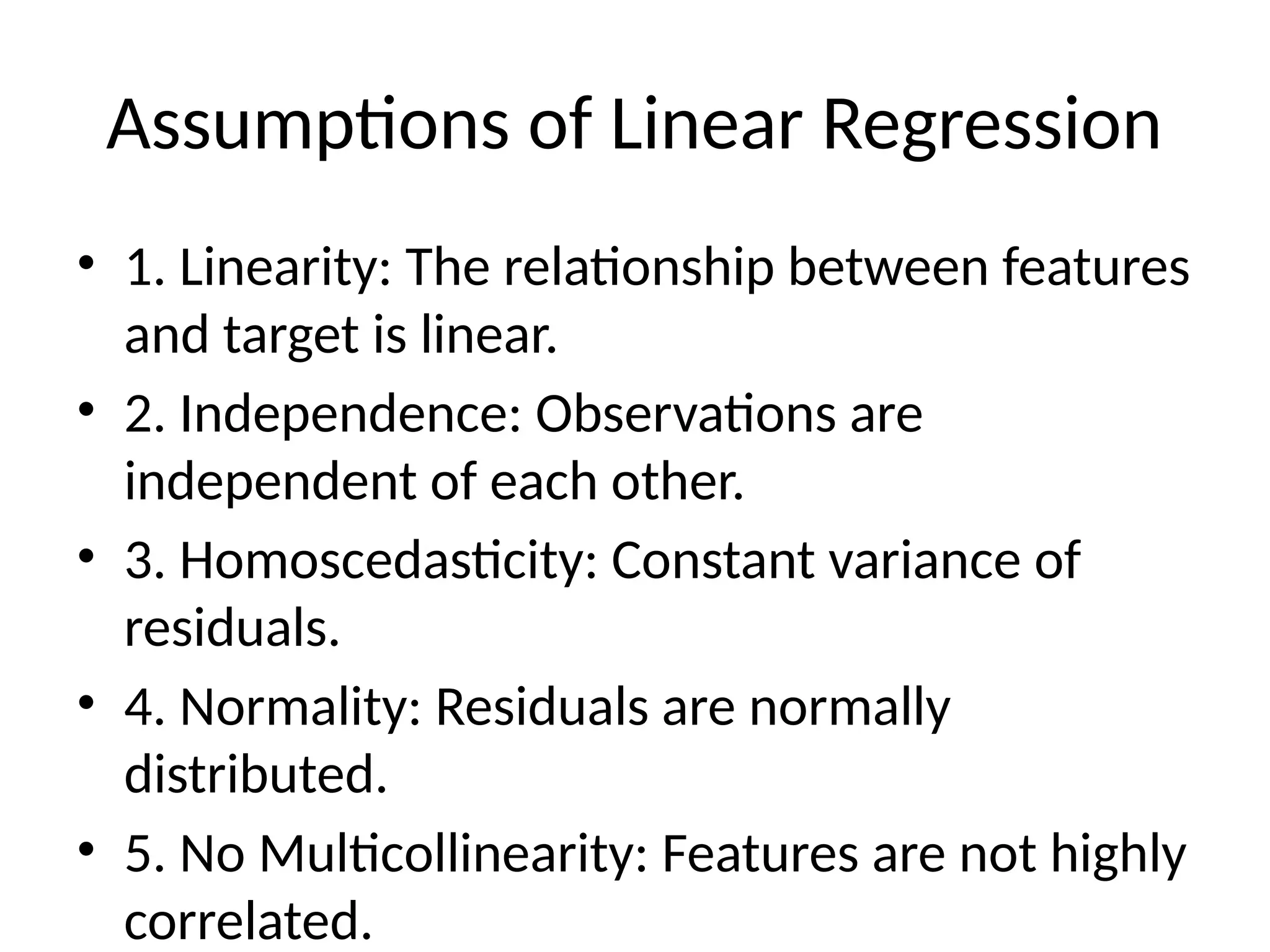 Assumptions of Linear Regression

• 1. Linearity: The relationship between features and target is linear.
• 2. Independence: Observations are independent of each other.
• 3. Homoscedasticity: Constant variance of residuals.
• 4. Normality: Residuals are normally distributed.
• 5. No Multicollinearity: Features are not highly correlated.